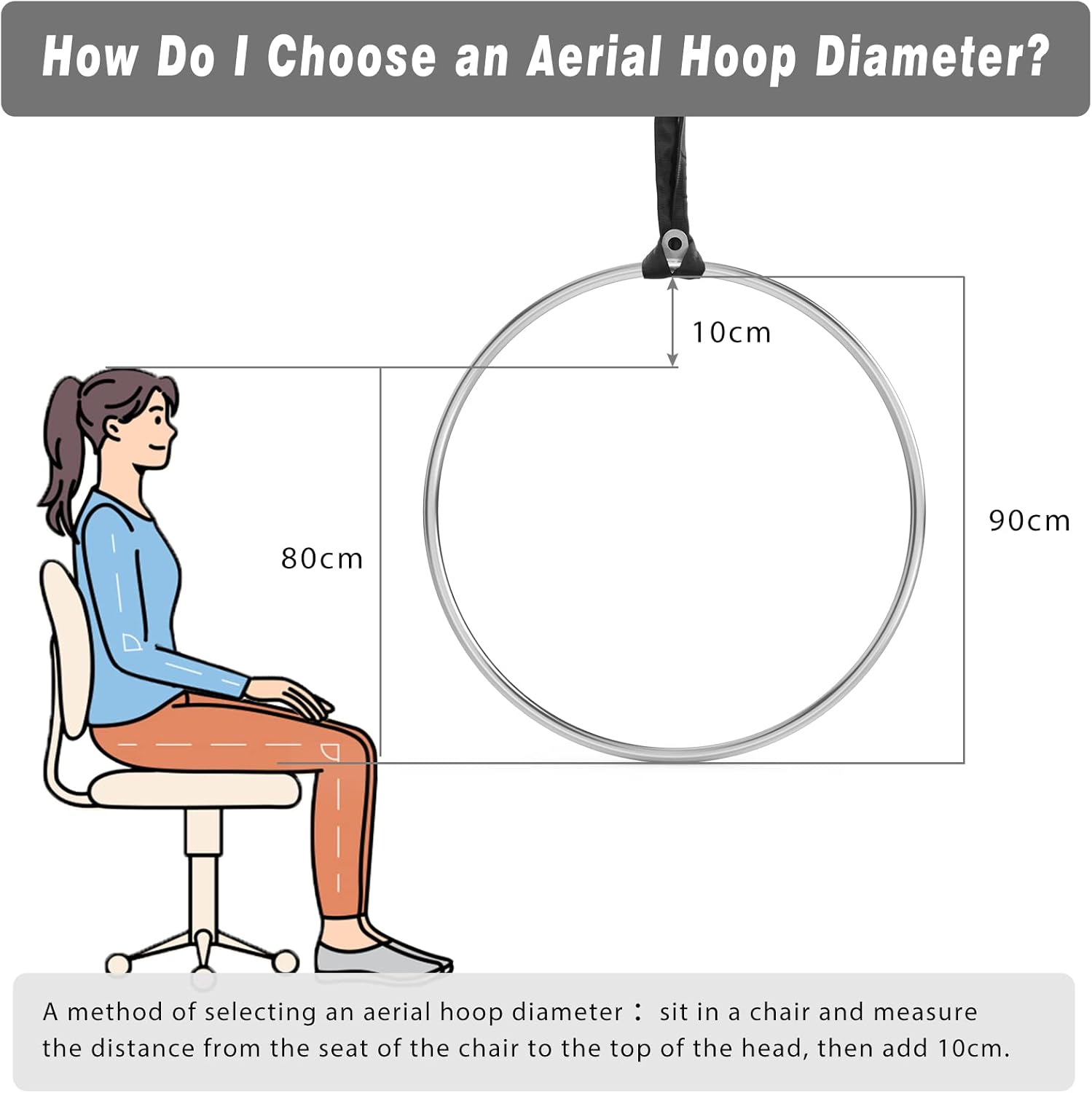 How Do I Choose an Aerial Hoop Diameter?

10cm

80cm

90cm

A method of selecting an aerial hoop diameter： sit in a chair and measure the distance from the seat of the chair to the top of the head, then add 10cm.